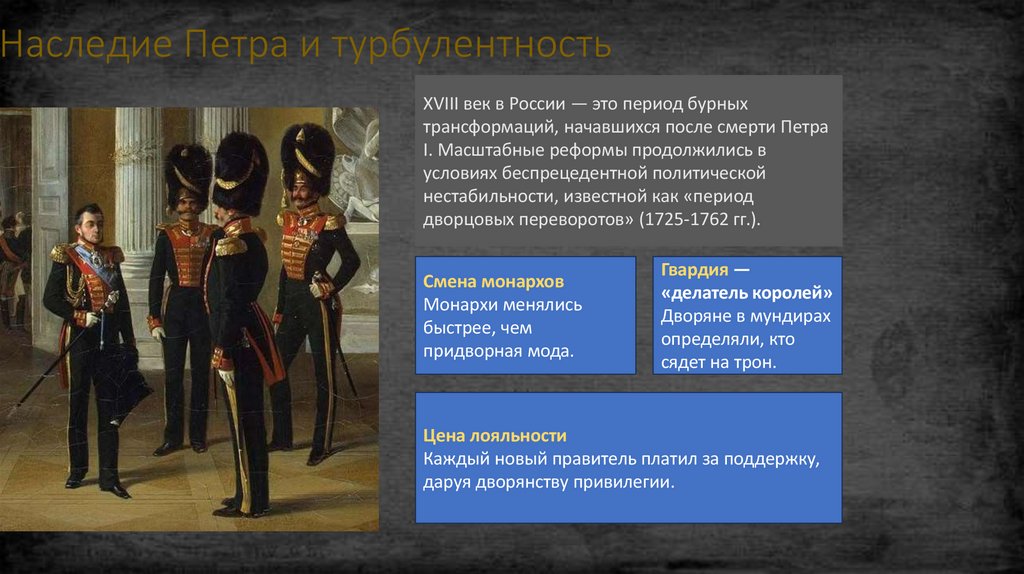 Наследие Петра и турбулентность

XVIII век в России — это период бурных трансформаций, начавшихся после смерти Петра I. Масштабные реформы продолжились в условиях беспрецедентной политической нестабильности, известной как «период дворцовых переворотов» (1725-1762 гг.).

Смена монархов
Монархи менялись быстрее, чем придворная мода.

Гвардия — «делатель королей»
Дворяне в мундирах определяли, кто сядет на трон.

Цена лояльности
Каждый новый правитель платил за поддержку, даруя дворянству привилегии.